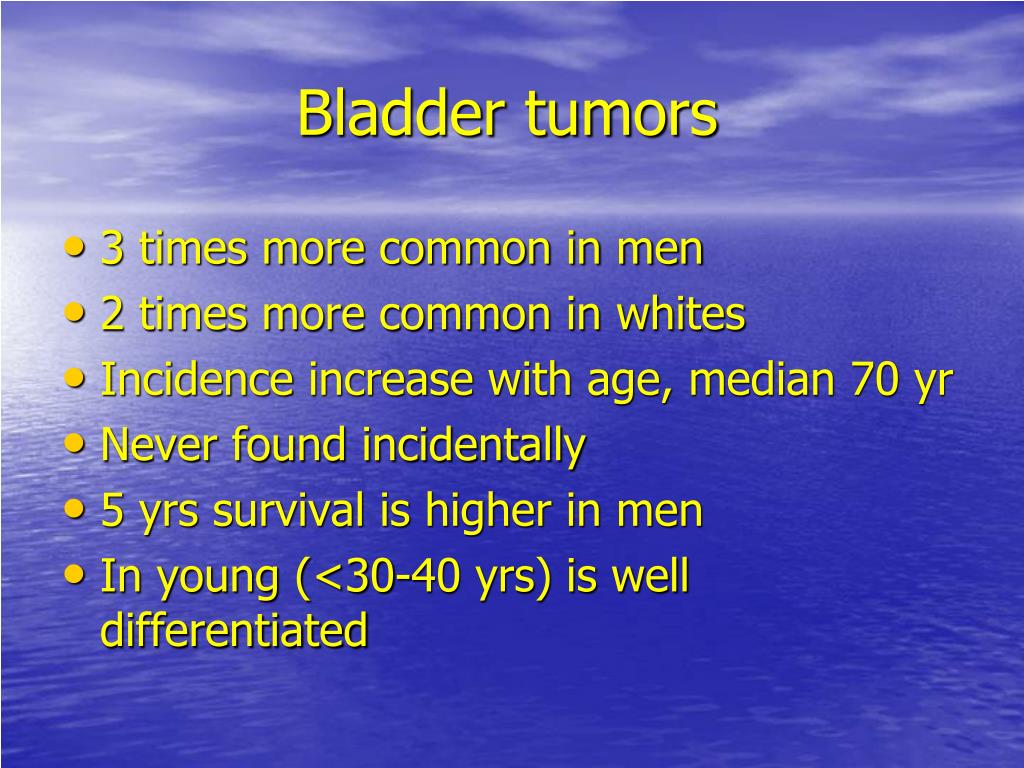 Bladder tumors

• 3 times more common in men
• 2 times more common in whites
• Incidence increase with age, median 70 yr
• Never found incidentally
• 5 yrs survival is higher in men
• In young (<30-40 yrs) is well differentiated